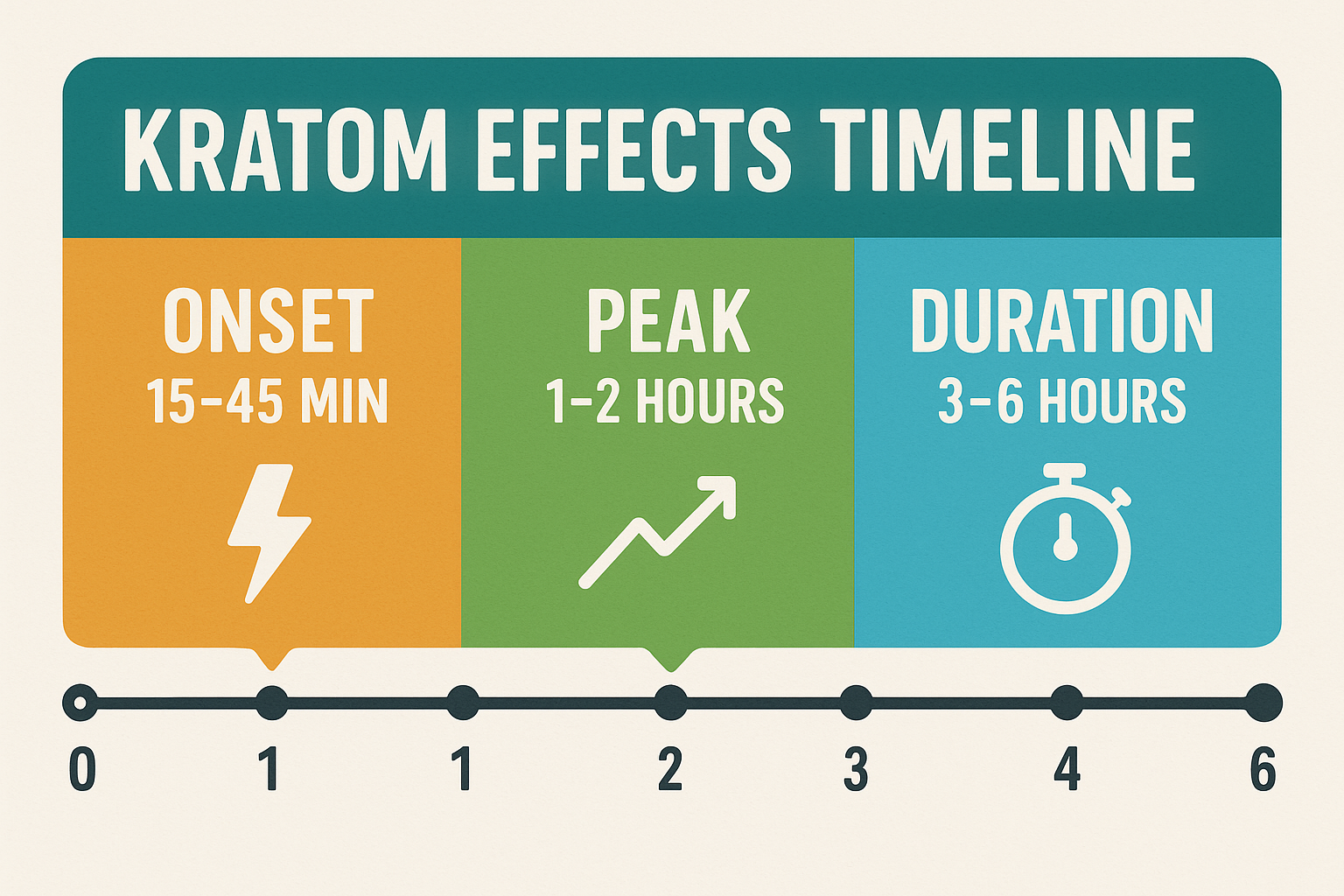 KRATOM EFFECTS TIMELINE

ONSET
15–45 MIN

PEAK
1–2 HOURS

DURATION
3–6 HOURS

0 1 1 2 3 4 6